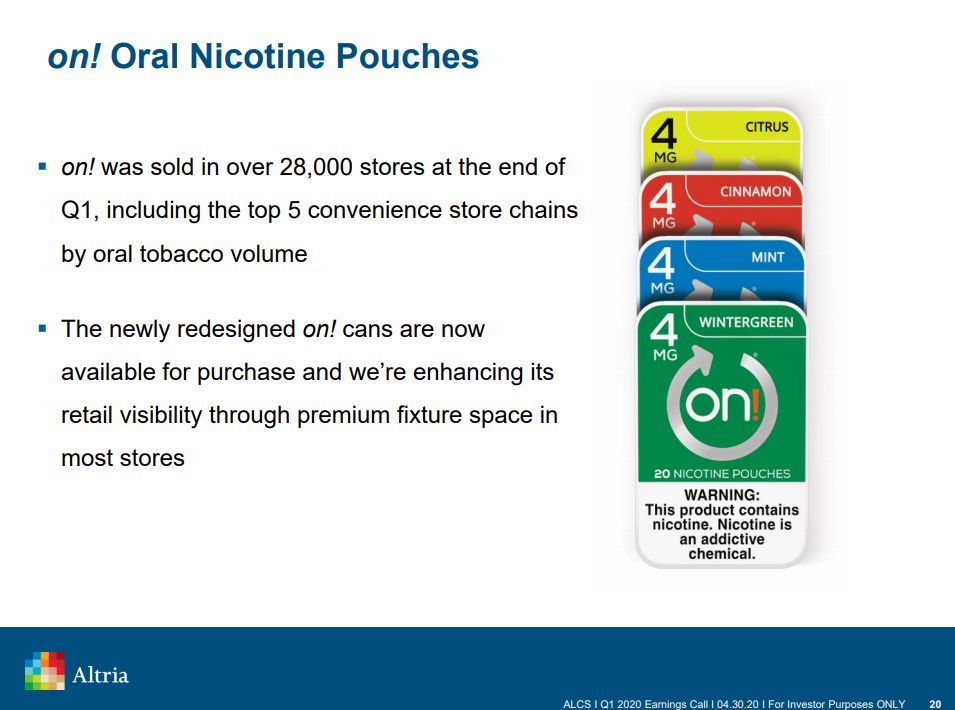 on! Oral Nicotine Pouches

▪ on! was sold in over 28,000 stores at the end of Q1, including the top 5 convenience store chains by oral tobacco volume

▪ The newly redesigned on! cans are now available for purchase and we're enhancing its retail visibility through premium fixture space in most stores

4 MG CITRUS

4 MG CINNAMON

4 MG MINT

4 MG WINTERGREEN

on!

20 NICOTINE POUCHES

WARNING: This product contains nicotine. Nicotine is an addictive chemical.

Altria

ALCS I Q1 2020 Earnings Call I 04.30.20 I For Investor Purposes ONLY 20